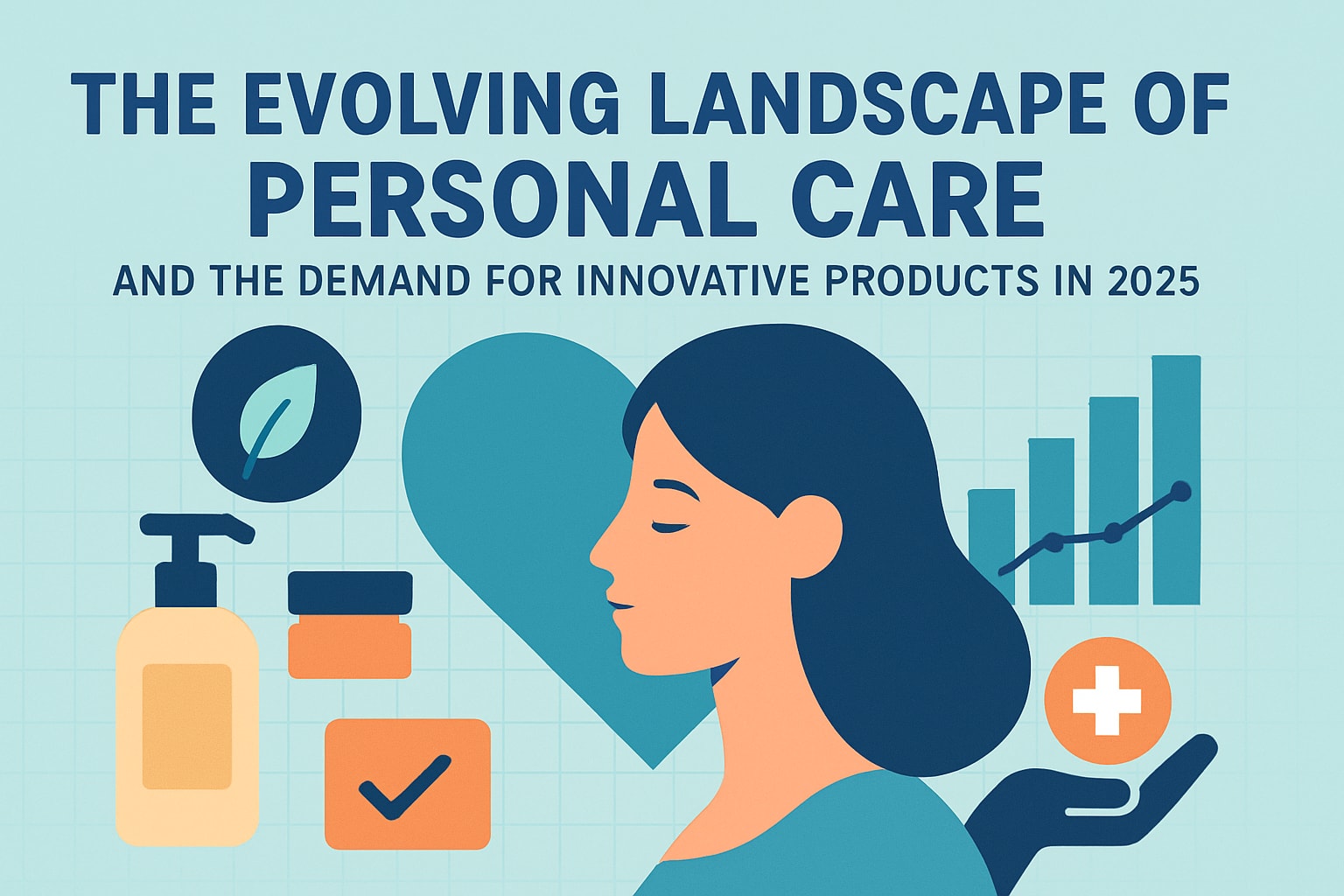 THE EVOLVING LANDSCAPE OF
PERSONAL CARE
AND THE DEMAND FOR INNOVATIVE PRODUCTS IN 2025